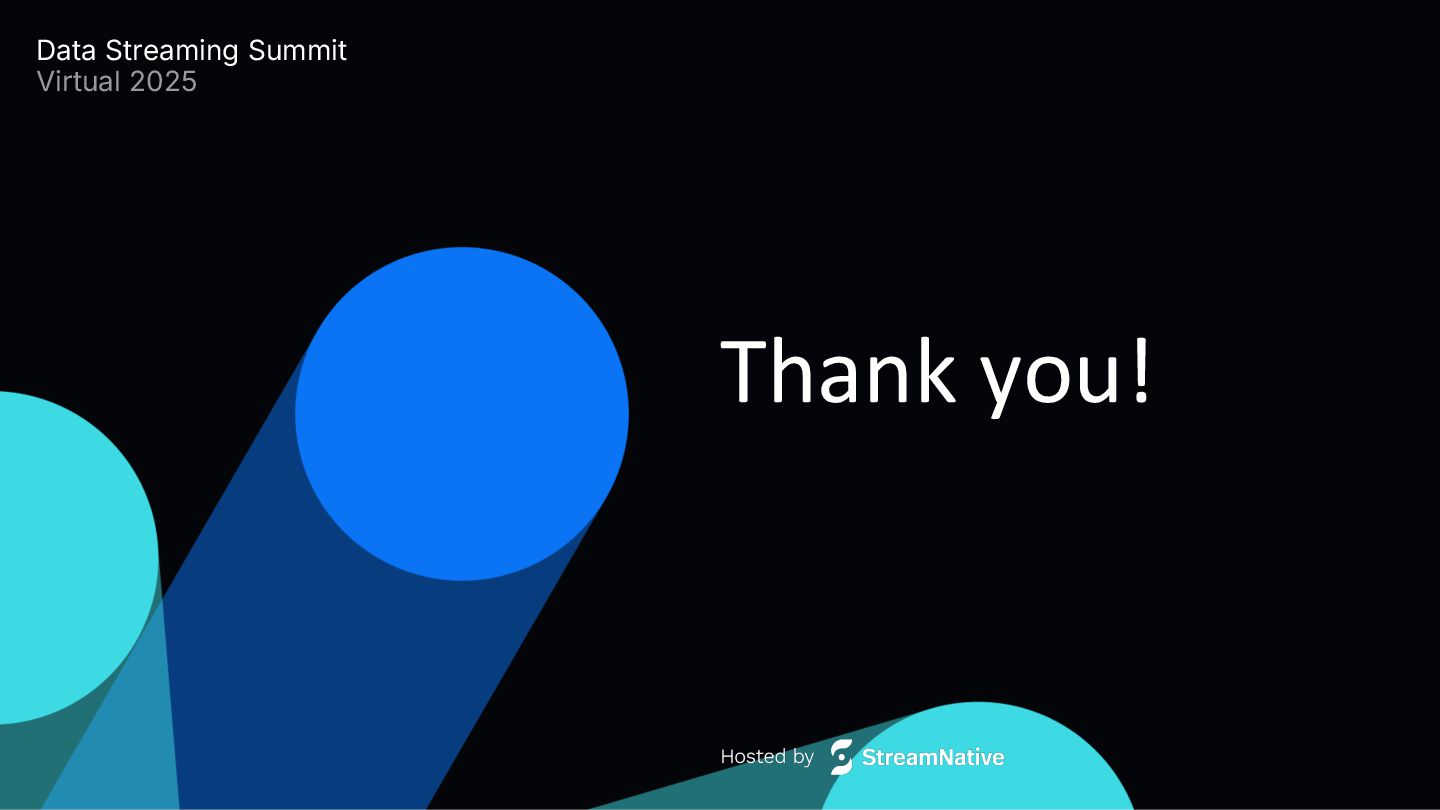 Data Streaming Summit
Virtual 2025

Thank you!

Hosted by StreamNative